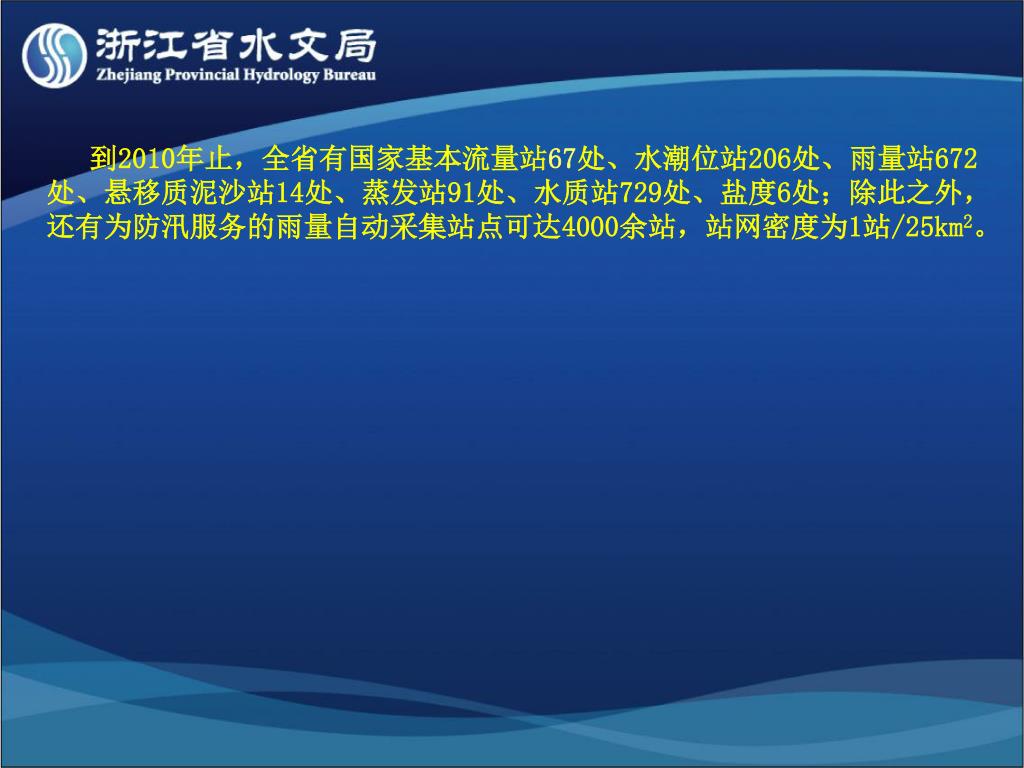 浙江省水文局
Zhejiang Provincial Hydrology Bureau

到2010年止，全省有国家基本流量站67处、水潮位站206处、雨量站672处、悬移质泥沙站14处、蒸发站91处、水质站729处、盐度6处；除此之外，还有为防汛服务的雨量自动采集站点可达4000余站，站网密度为1站/25$km^2$。